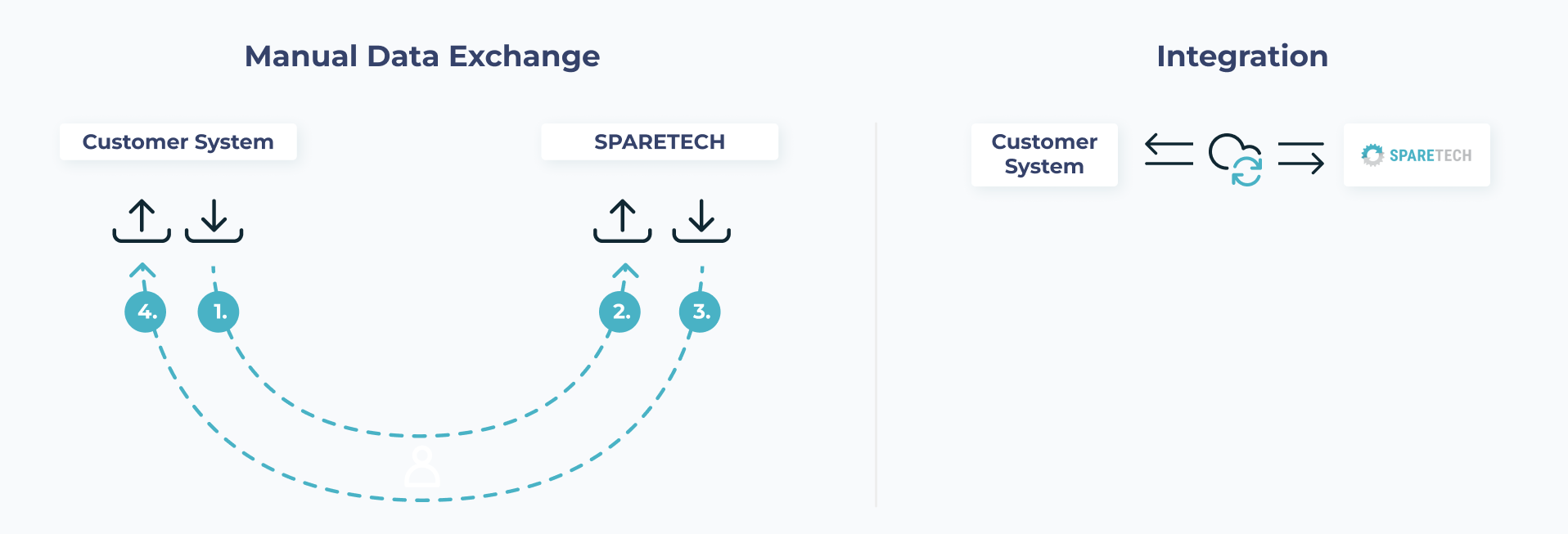 Manual Data Exchange

Customer System

SPARETECH

4.

1.

2.

3.

Integration

Customer System

SPARETECH